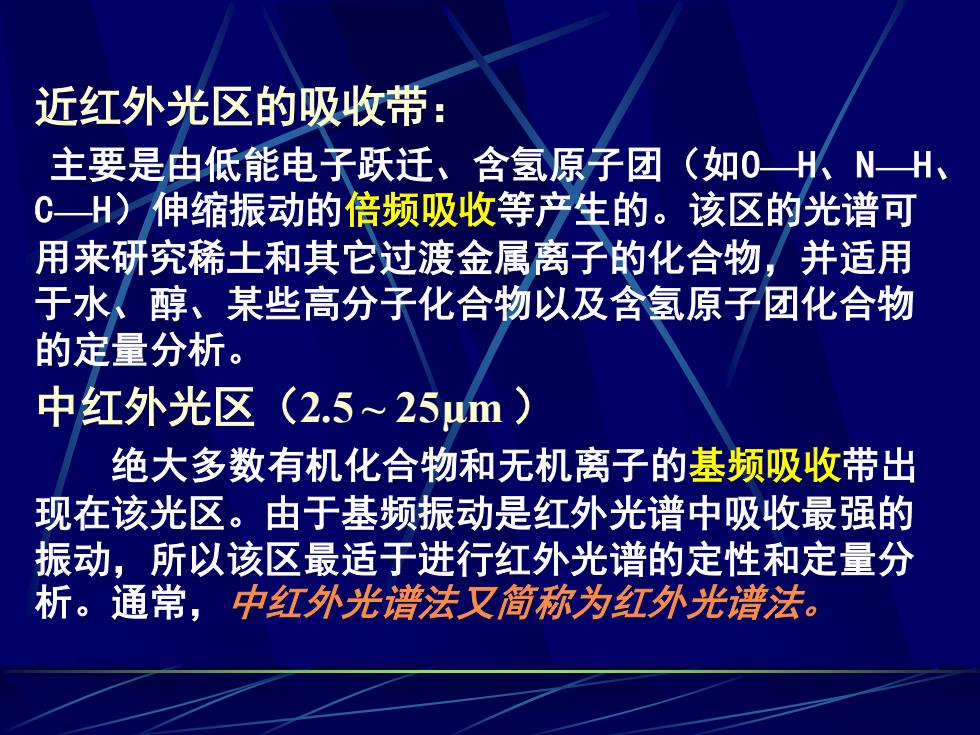 近红外光区的吸收带：

主要是由低能电子跃迁、含氢原子团（如O—H、N—H、C—H）伸缩振动的倍频吸收等产生的。该区的光谱可用来研究稀土和其它过渡金属离子的化合物，并适用于水、醇、某些高分子化合物以及含氢原子团化合物的定量分析。

中红外光区（2.5 ~ 25μm ）

绝大多数有机化合物和无机离子的基频吸收带出现在该光区。由于基频振动是红外光谱中吸收最强的振动，所以该区最适于进行红外光谱的定性和定量分析。通常，中红外光谱法又简称为红外光谱法。